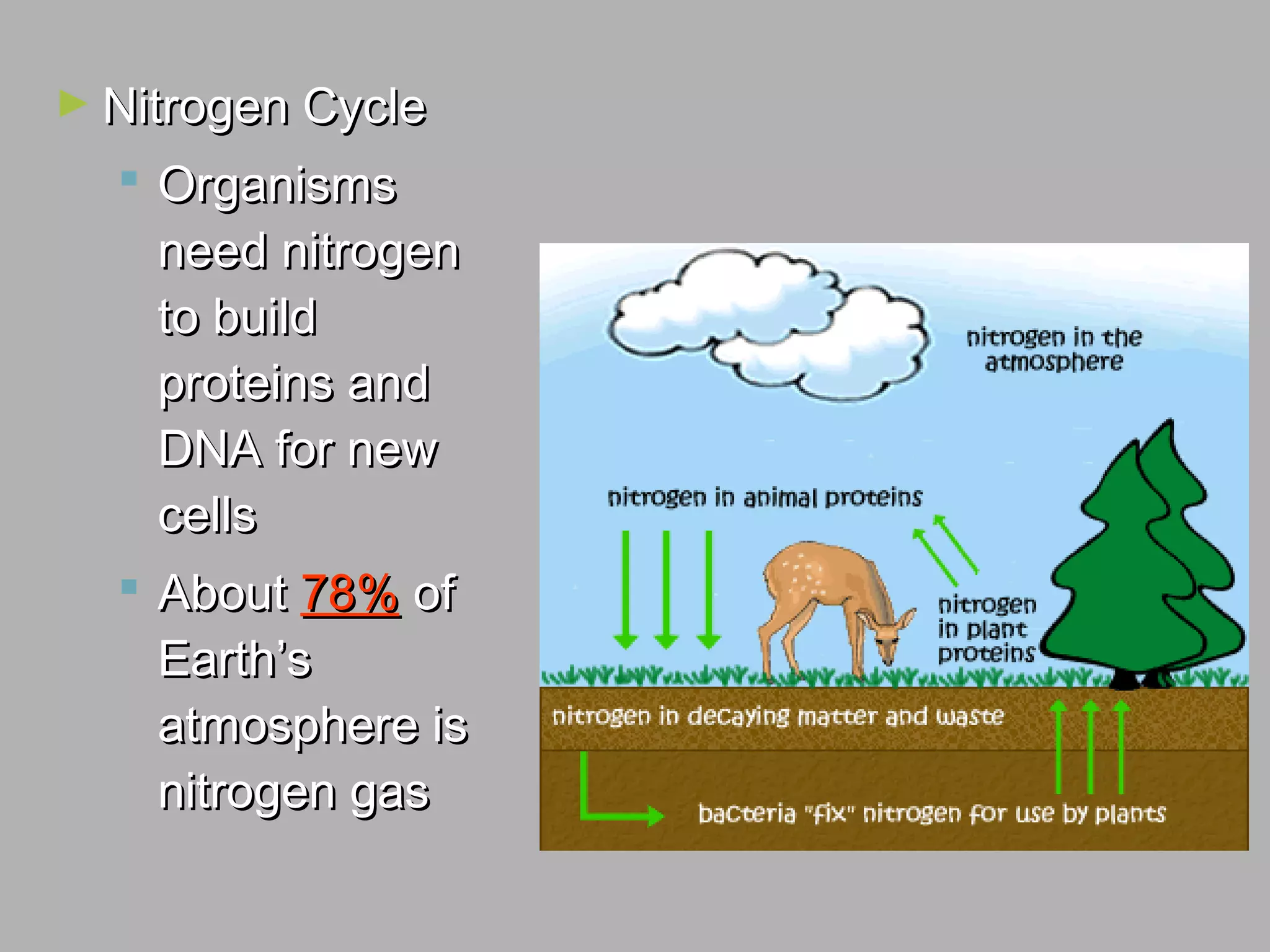 Nitrogen Cycle

Organisms need nitrogen to build proteins and DNA for new cells

About 78% of Earth's atmosphere is nitrogen gas

nitrogen in the atmosphere

nitrogen in animal proteins

nitrogen in plant proteins

nitrogen in decaying matter and waste

bacteria "fix" nitrogen for use by plants